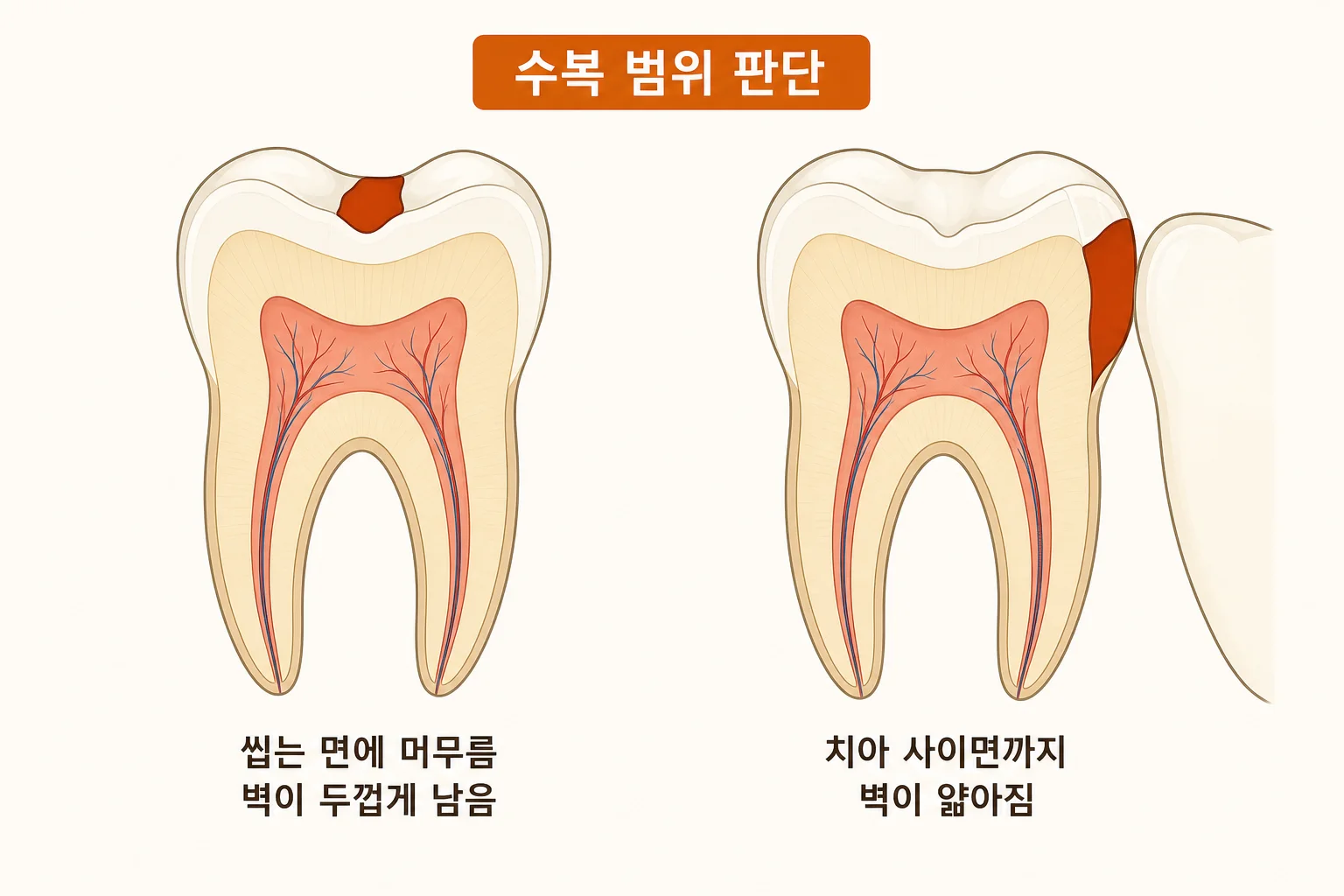 수복 범위 판단

씹는 면에 머무름
벽이 두껍게 남음

치아 사이면까지
벽이 얇아짐